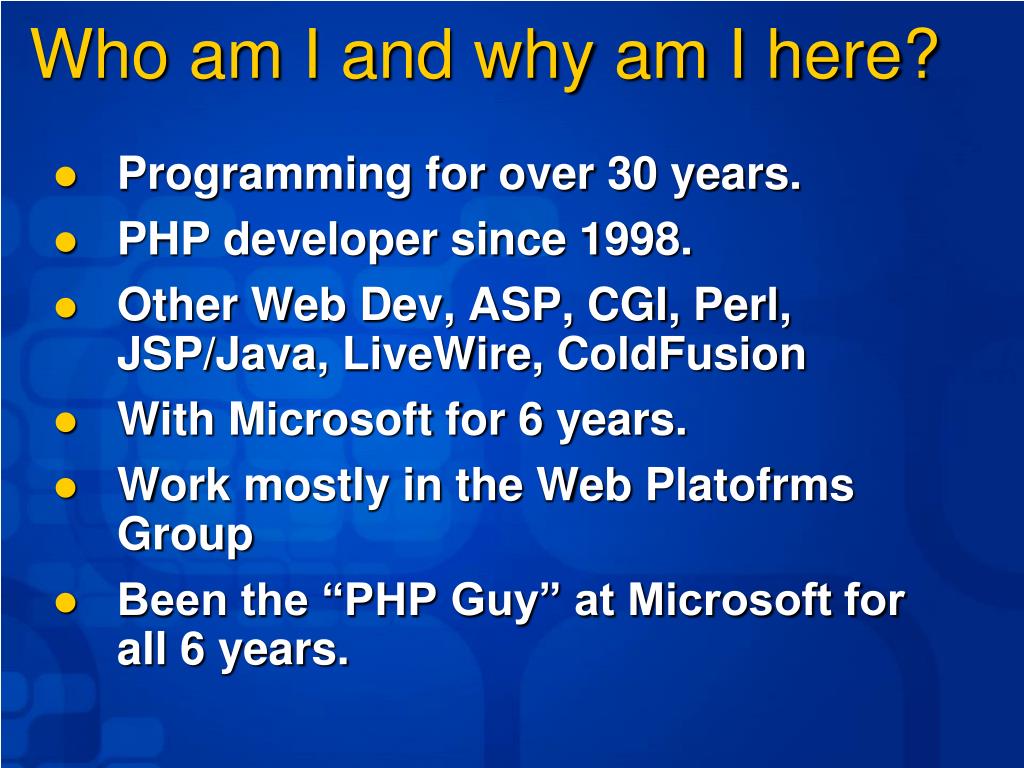 Who am I and why am I here?

- Programming for over 30 years.
- PHP developer since 1998.
- Other Web Dev, ASP, CGI, Perl, JSP/Java, LiveWire, ColdFusion
- With Microsoft for 6 years.
- Work mostly in the Web Platofrms Group
- Been the “PHP Guy” at Microsoft for all 6 years.